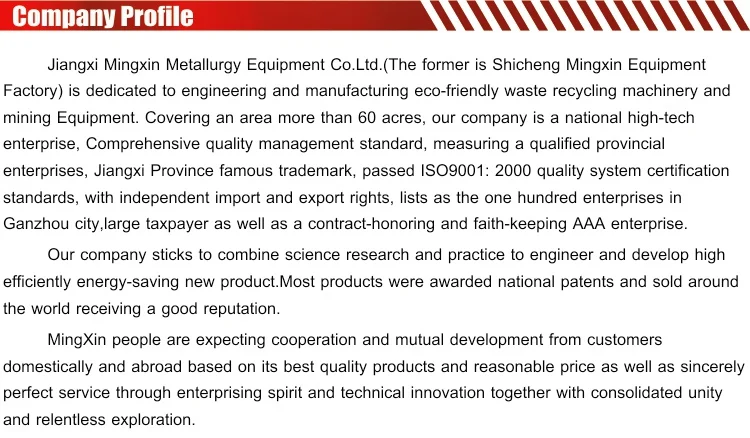 Company Profile

Jiangxi Mingxin Metallurgy Equipment Co.Ltd.(The former is Shicheng Mingxin Equipment Factory) is dedicated to engineering and manufacturing eco-friendly waste recycling machinery and mining Equipment. Covering an area more than 60 acres, our company is a national high-tech enterprise, Comprehensive quality management standard, measuring a qualified provincial enterprises, Jiangxi Province famous trademark, passed ISO9001: 2000 quality system certification standards, with independent import and export rights, lists as the one hundred enterprises in Ganzhou city,large taxpayer as well as a contract-honoring and faith-keeping AAA enterprise.

Our company sticks to combine science research and practice to engineer and develop high efficiently energy-saving new product.Most products were awarded national patents and sold around the world receiving a good reputation.

MingXin people are expecting cooperation and mutual development from customers domestically and abroad based on its best quality products and reasonable price as well as sincerely perfect service through enterprising spirit and technical innovation together with consolidated unity and relentless exploration.